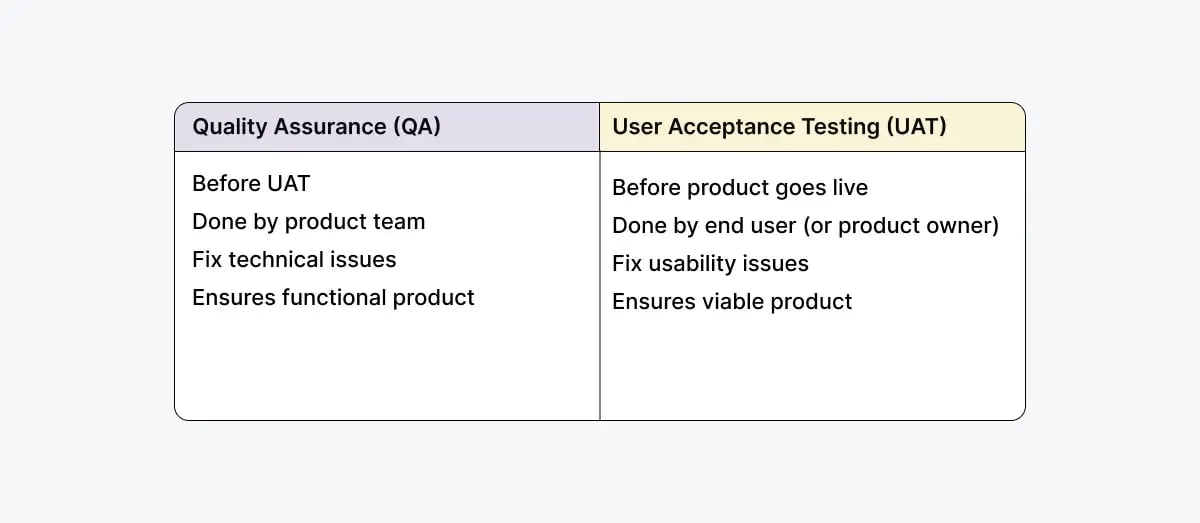 | Quality Assurance (QA) | User Acceptance Testing (UAT) |
|---|---|
| Before UAT | Before product goes live |
| Done by product team | Done by end user (or product owner) |
| Fix technical issues | Fix usability issues |
| Ensures functional product | Ensures viable product |